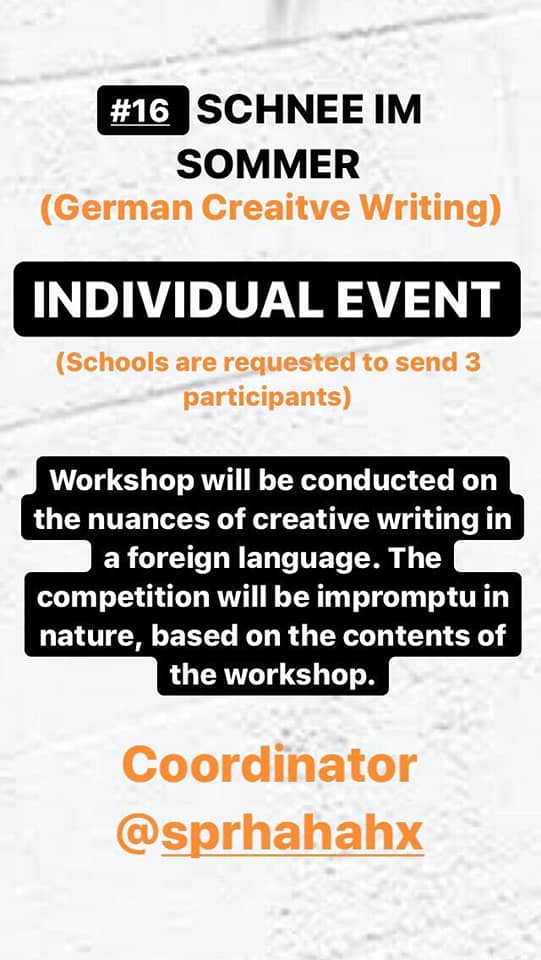 #16 SCHNEE IM SOMMER
(German Creaitve Writing)

INDIVIDUAL EVENT

(Schools are requested to send 3 participants)

Workshop will be conducted on the nuances of creative writing in a foreign language. The competition will be impromptu in nature, based on the contents of the workshop.

Coordinator
@sprhahahx